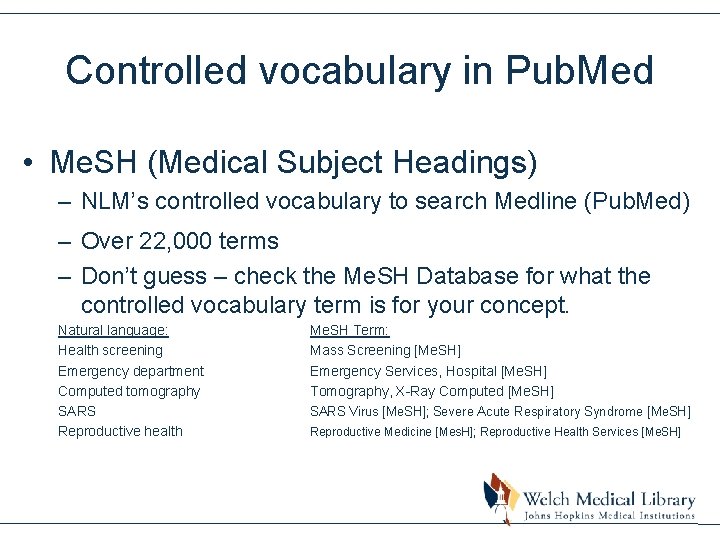 Controlled vocabulary in PubMed

• MeSH (Medical Subject Headings)
– NLM's controlled vocabulary to search Medline (PubMed)
– Over 22,000 terms
– Don't guess – check the MeSH Database for what the controlled vocabulary term is for your concept.

| Natural language: | MeSH Term: |
|---|---|
| Health screening | Mass Screening [MeSH] |
| Emergency department | Emergency Services, Hospital [MeSH] |
| Computed tomography | Tomography, X-Ray Computed [MeSH] |
| SARS | SARS Virus [MeSH]; Severe Acute Respiratory Syndrome [MeSH] |
| Reproductive health | Reproductive Medicine [MesH]; Reproductive Health Services [MeSH] |

Welch Medical Library
Johns Hopkins Medical Institutions